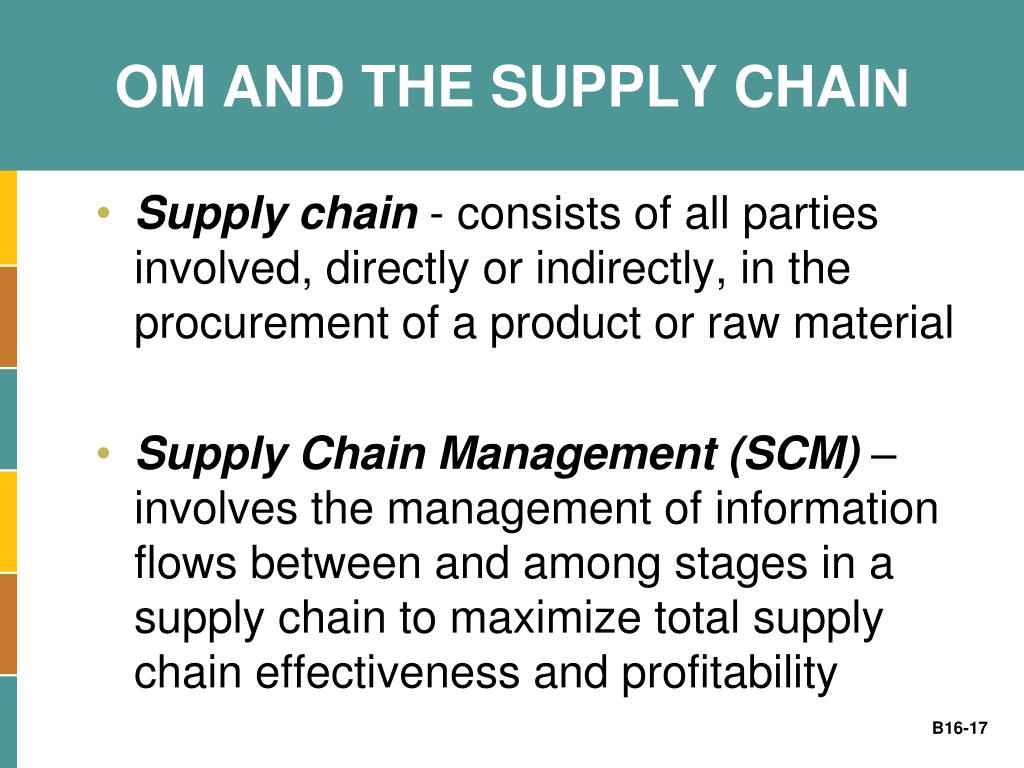 OM AND THE SUPPLY CHAIN

• Supply chain - consists of all parties involved, directly or indirectly, in the procurement of a product or raw material

• Supply Chain Management (SCM) – involves the management of information flows between and among stages in a supply chain to maximize total supply chain effectiveness and profitability

B16-17